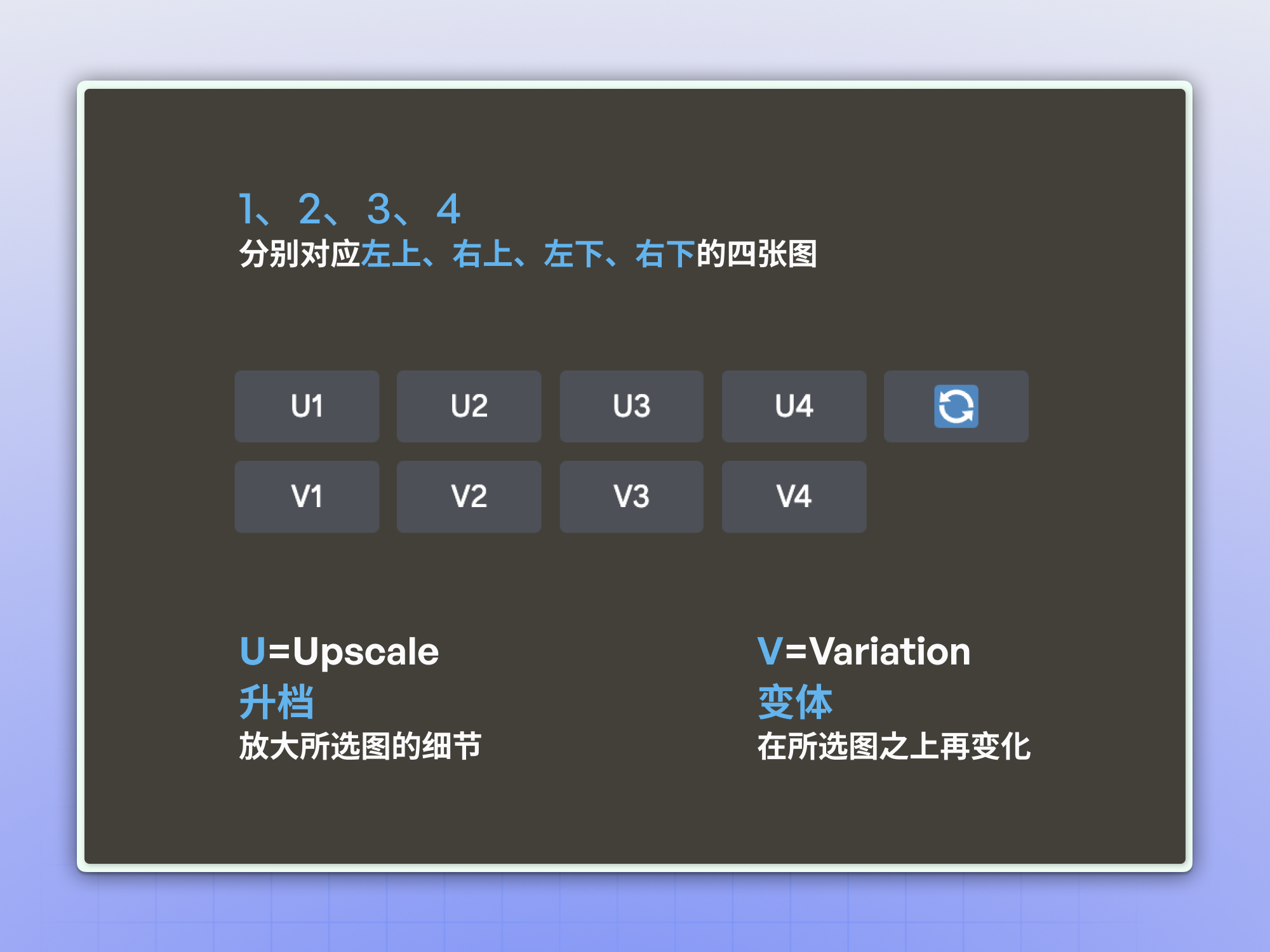 1、2、3、4
分别对应左上、右上、左下、右下的四张图

U1 U2 U3 U4
V1 V2 V3 V4

U=Upscale
升档
放大所选图的细节

V=Variation
变体
在所选图之上再变化